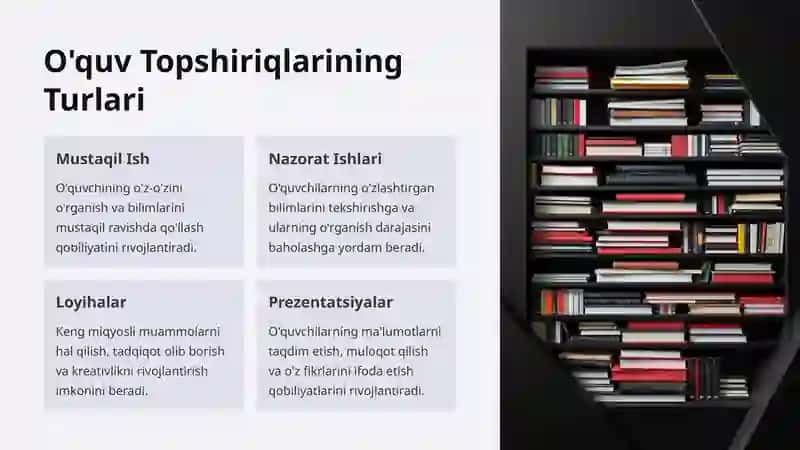 O'quv Topshiriqlarining Turlari

Mustaqil Ish

O'quvchining o'z-o'zini o'rganish va bilimlarini mustaqil ravishda qo'llash qobiliyatini rivojlantiradi.

Nazorat Ishlari

O'quvchilarning o'zlashtirgan bilimlarini tekshirishga va ularning o'rganish darajasini baholashga yordam beradi.

Loyihalar

Keng miqyosli muammolarni hal qilish, tadqiqot olib borish va kreativlikni rivojlantirish imkonini beradi.

Prezentatsiyalar

O'quvchilarning ma'lumotlarni taqdim etish, muloqot qilish va o'z fikrlarini ifoda etish qobiliyatlarini rivojlantiradi.